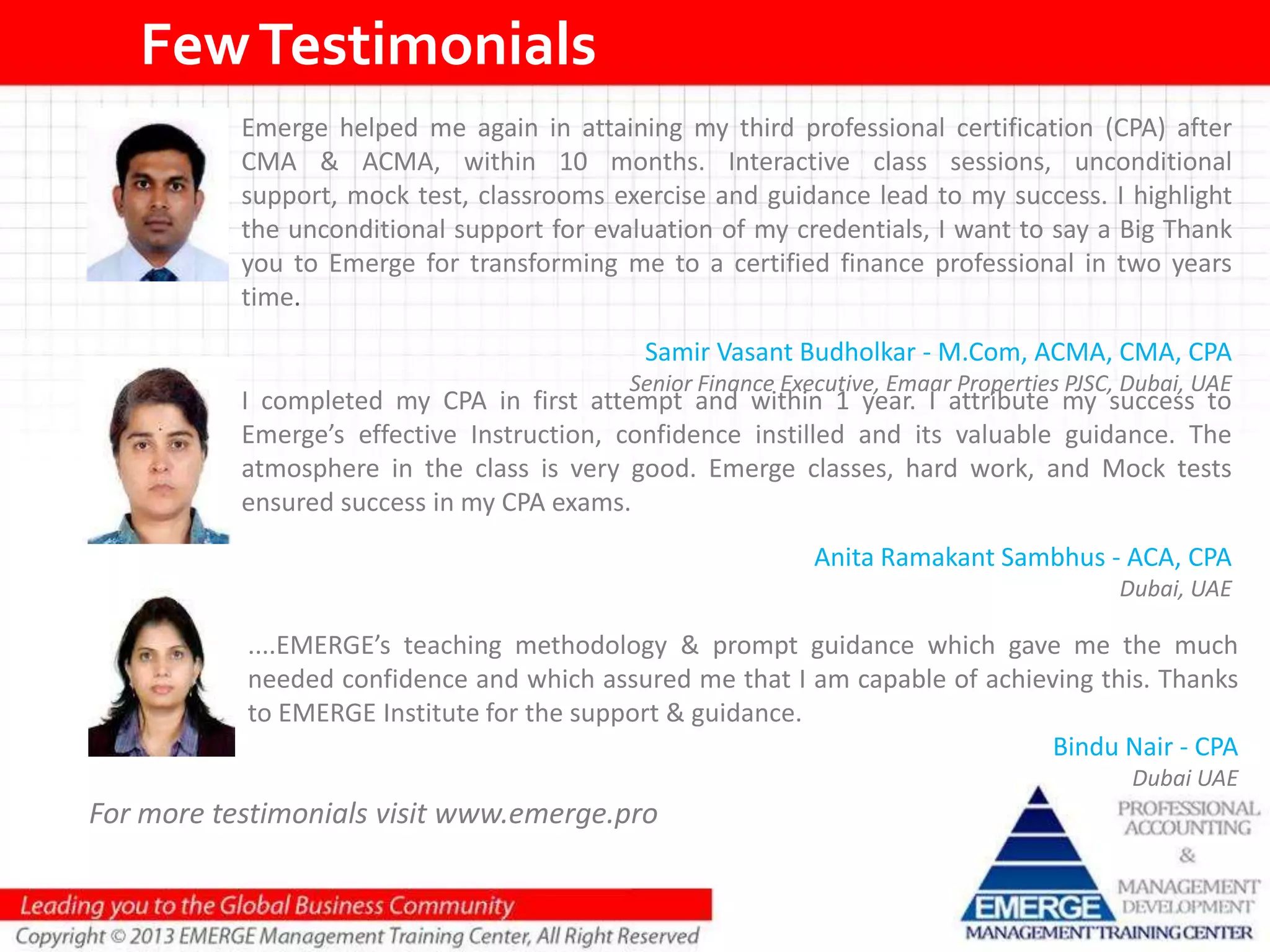 Few Testimonials

Emerge helped me again in attaining my third professional certification (CPA) after CMA & ACMA, within 10 months. Interactive class sessions, unconditional support, mock test, classrooms exercise and guidance lead to my success. I highlight the unconditional support for evaluation of my credentials, I want to say a Big Thank you to Emerge for transforming me to a certified finance professional in two years time.

Samir Vasant Budholkar - M.Com, ACMA, CMA, CPA
Senior Finance Executive, Emaar Properties PJSC, Dubai, UAE

I completed my CPA in first attempt and within 1 year. I attribute my success to Emerge's effective Instruction, confidence instilled and its valuable guidance. The atmosphere in the class is very good. Emerge classes, hard work, and Mock tests ensured success in my CPA exams.

Anita Ramakant Sambhus - ACA, CPA
Dubai, UAE

....EMERGE's teaching methodology & prompt guidance which gave me the much needed confidence and which assured me that I am capable of achieving this. Thanks to EMERGE Institute for the support & guidance.

Bindu Nair - CPA
Dubai UAE

For more testimonials visit www.emerge.pro

Leading you to the Global Business Community
Copyright © 2013 EMERGE Management Training Center, All Right Reserved

PROFESSIONAL ACCOUNTING & MANAGEMENT DEVELOPMENT
EMERGE
MANAGEMENT TRAINING CENTER